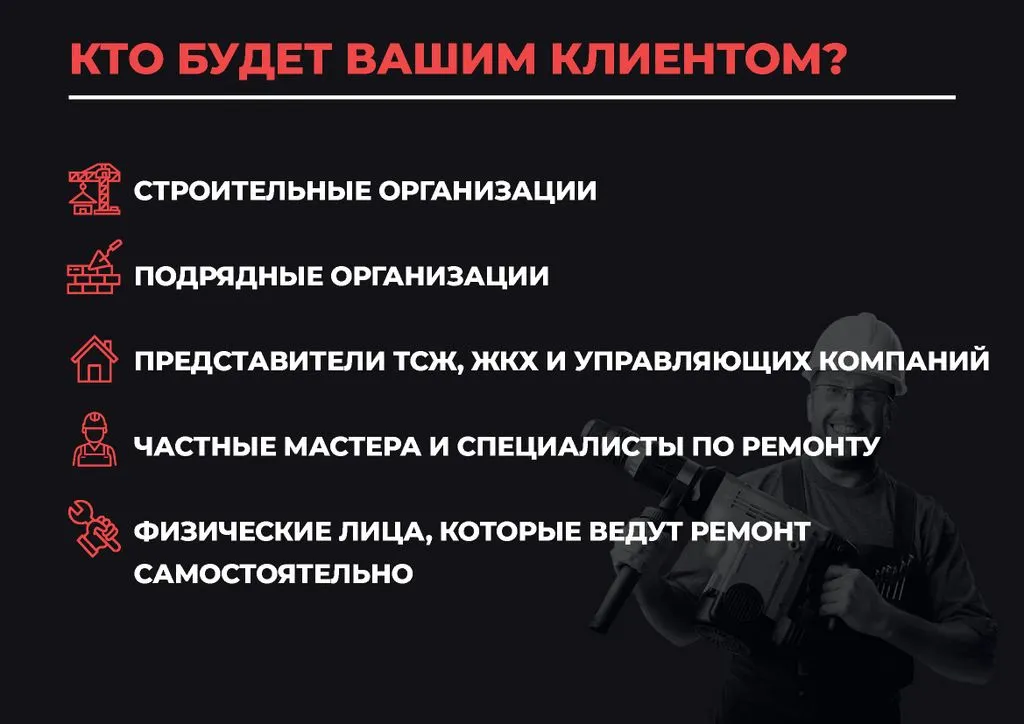 КТО БУДЕТ ВАШИМ КЛИЕНТОМ?

СТРОИТЕЛЬНЫЕ ОРГАНИЗАЦИИ

ПОДРЯДНЫЕ ОРГАНИЗАЦИИ

ПРЕДСТАВИТЕЛИ ТСЖ, ЖКХ И УПРАВЛЯЮЩИХ КОМПАНИЙ

ЧАСТНЫЕ МАСТЕРА И СПЕЦИАЛИСТЫ ПО РЕМОНТУ

ФИЗИЧЕСКИЕ ЛИЦА, КОТОРЫЕ ВЕДУТ РЕМОНТ САМОСТОЯТЕЛЬНО